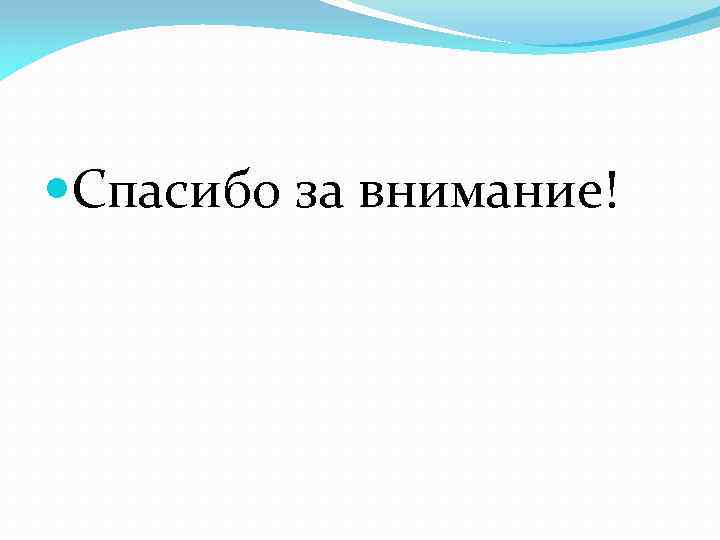 Спасибо за внимание!